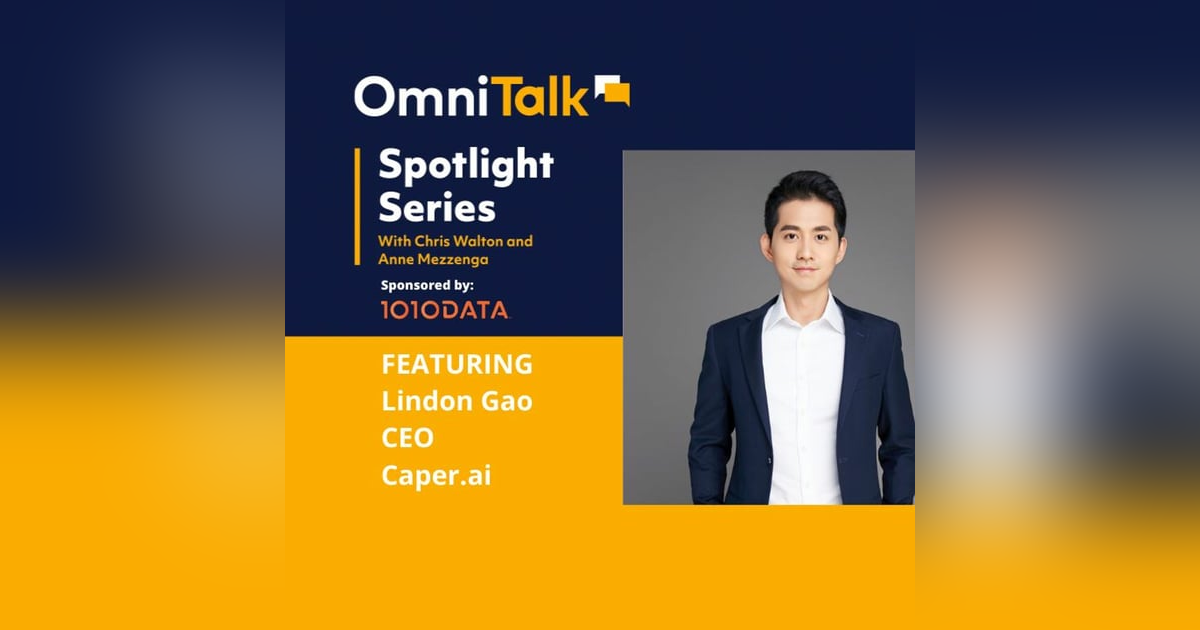 OmniTalk

Spotlight Series
With Chris Walton and Anne Mezzenga

Sponsored by:
1010DATA

FEATURING
Lindon Gao
CEO
Caper.ai